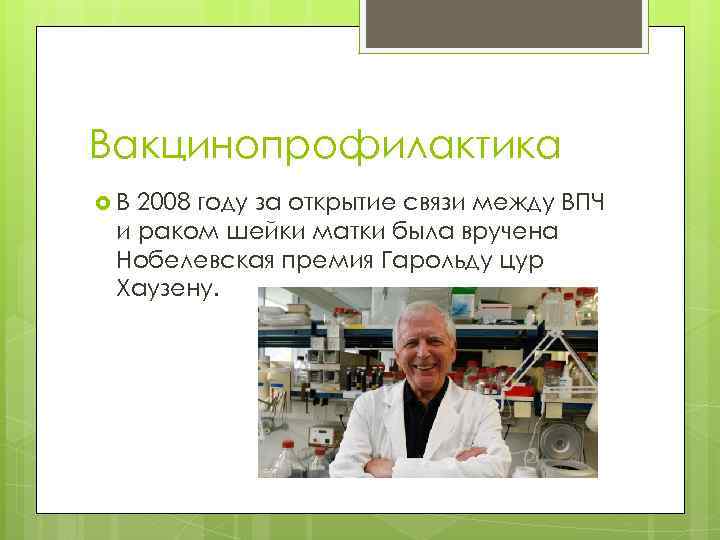 Вакцинопрофилактика

В 2008 году за открытие связи между ВПЧ и раком шейки матки была вручена Нобелевская премия Гарольду цур Хаузену.